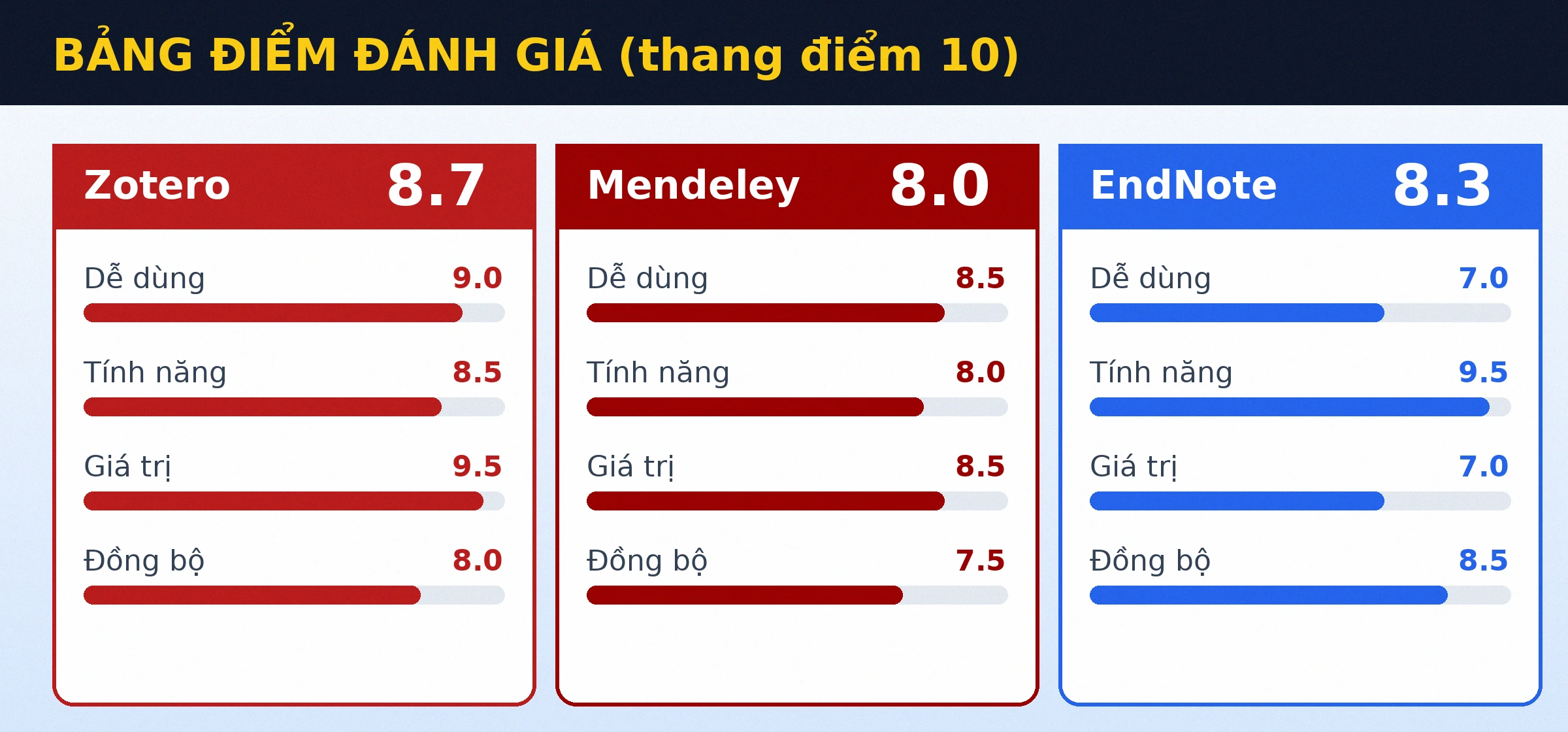 BẢNG ĐIỂM ĐÁNH GIÁ (thang điểm 10)

Zotero 8.7

Dễ dùng 9.0

Tính năng 8.5

Giá trị 9.5

Đồng bộ 8.0

Mendeley 8.0

Dễ dùng 8.5

Tính năng 8.0

Giá trị 8.5

Đồng bộ 7.5

EndNote 8.3

Dễ dùng 7.0

Tính năng 9.5

Giá trị 7.0

Đồng bộ 8.5